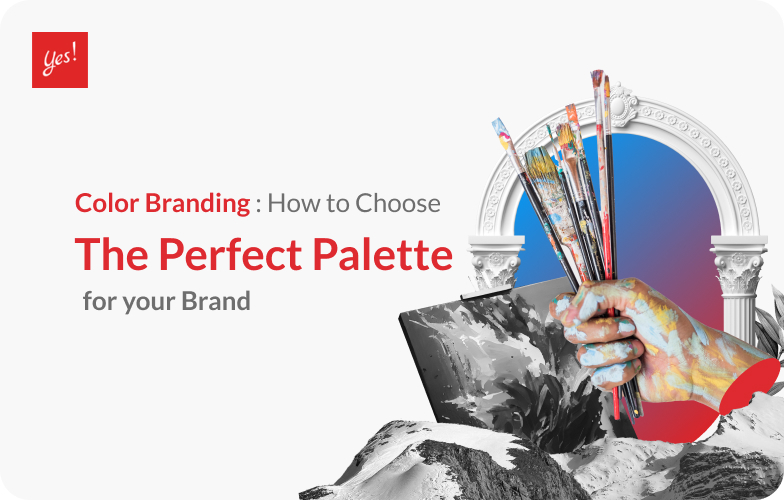 Yes!

Color Branding : How to Choose
The Perfect Palette
for your Brand